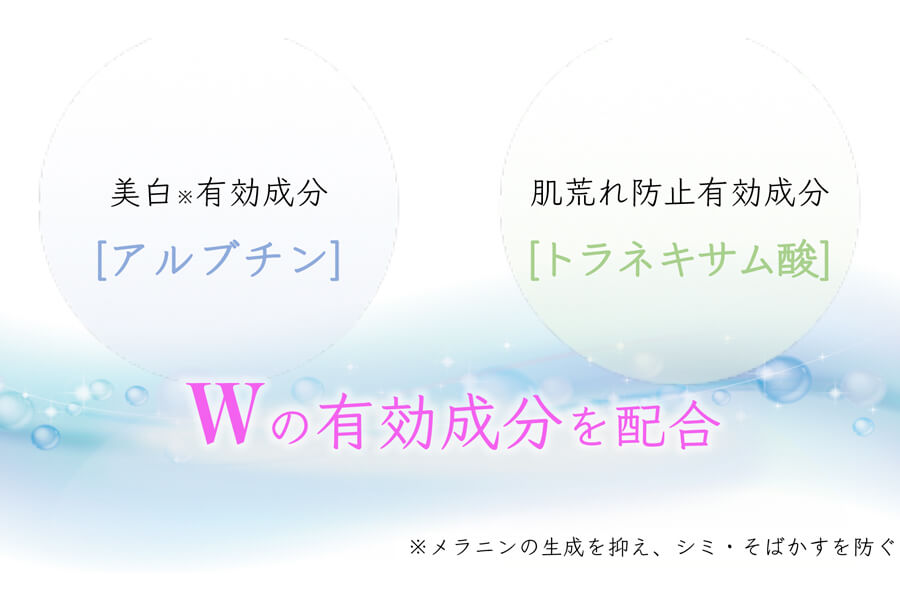 美白※有効成分
[アルブチン]

肌荒れ防止有効成分
[トラネキサム酸]

Wの有効成分を配合

※メラニンの生成を抑え、シミ・そばかすを防ぐ